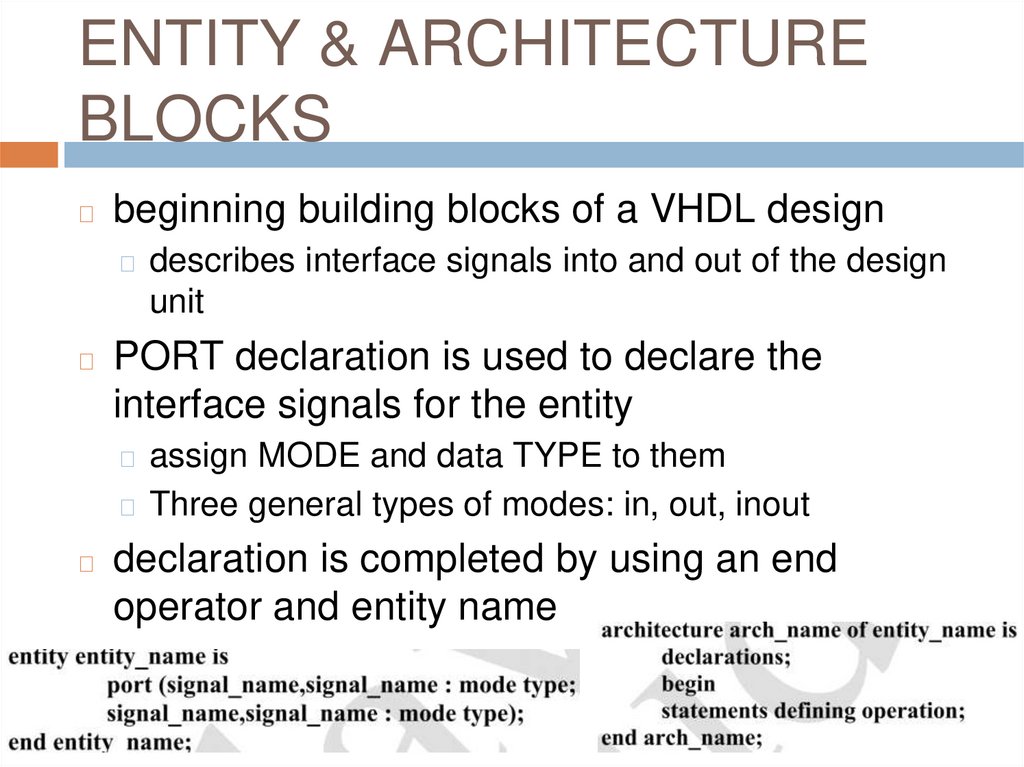 ENTITY & ARCHITECTURE BLOCKS

beginning building blocks of a VHDL design

describes interface signals into and out of the design unit

PORT declaration is used to declare the interface signals for the entity

assign MODE and data TYPE to them

Three general types of modes: in, out, inout

declaration is completed by using an end operator and entity name

entity entity_name is
port (signal_name,signal_name : mode type;
signal_name,signal_name : mode type);
end entity name;

architecture arch_name of entity_name is
declarations;
begin
statements defining operation;
end arch_name;